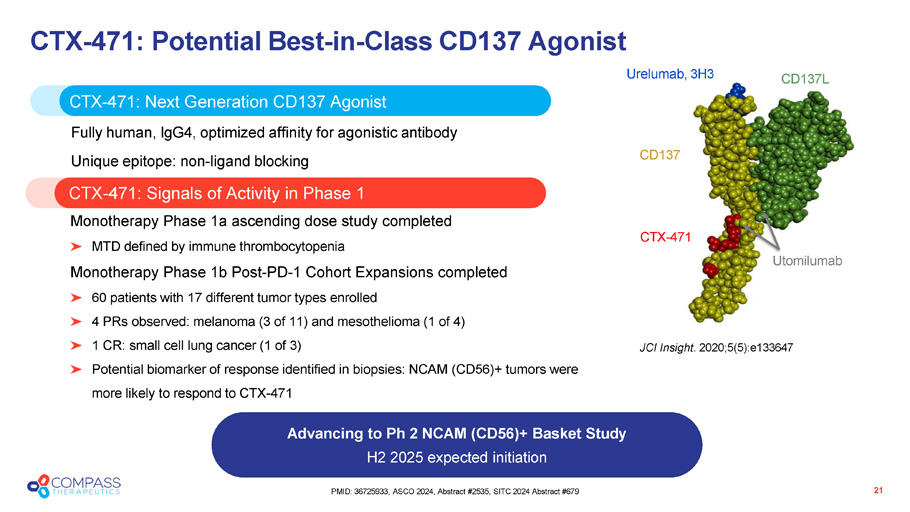 CTX-471: Potential Best-in-Class CD137 Agonist

CTX-471: Next Generation CD137 Agonist

Fully human, IgG4, optimized affinity for agonistic antibody

Unique epitope: non-ligand blocking

CTX-471: Signals of Activity in Phase 1

Monotherapy Phase 1a ascending dose study completed

➤ MTD defined by immune thrombocytopenia

Monotherapy Phase 1b Post-PD-1 Cohort Expansions completed

➤ 60 patients with 17 different tumor types enrolled

➤ 4 PRs observed: melanoma (3 of 11) and mesothelioma (1 of 4)

➤ 1 CR: small cell lung cancer (1 of 3)

➤ Potential biomarker of response identified in biopsies: NCAM (CD56)+ tumors were more likely to respond to CTX-471

Urelumab, 3H3

CD137L

CD137

CTX-471

Utomilumab

JCI Insight. 2020;5(5):e133647

Advancing to Ph 2 NCAM (CD56)+ Basket Study

H2 2025 expected initiation

COMPASS THERAPEUTICS

PMID: 36725933, ASCO 2024, Abstract #2535, SITC 2024 Abstract #679

21